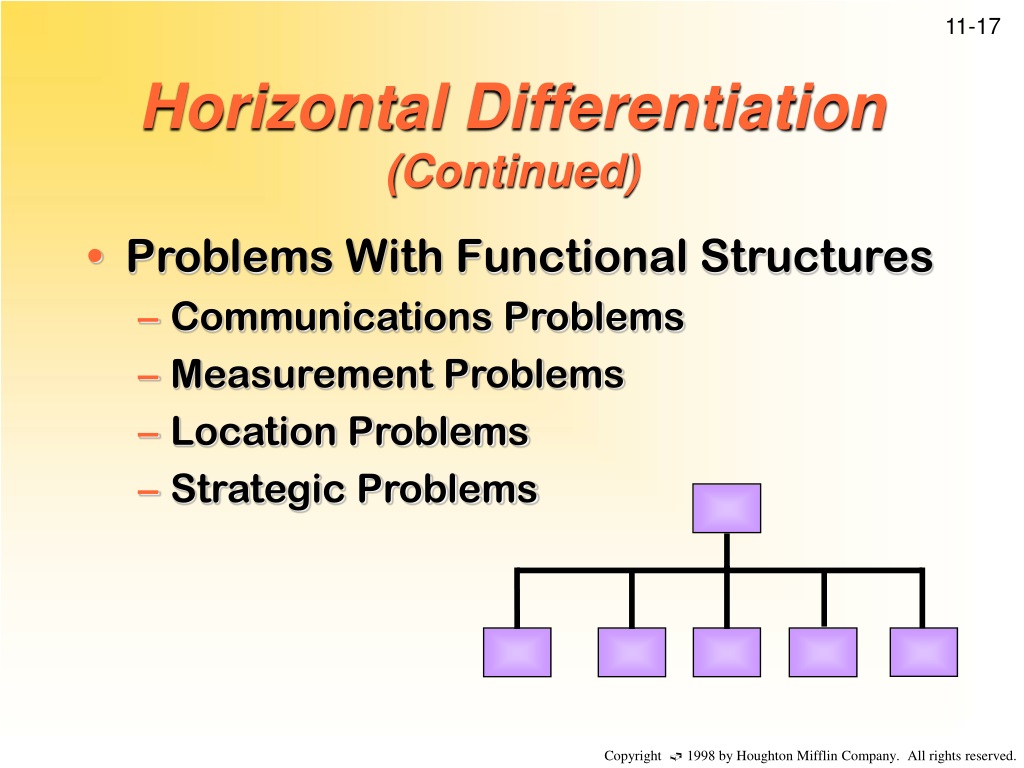 11-17

Horizontal Differentiation
(Continued)

• Problems With Functional Structures
– Communications Problems
– Measurement Problems
– Location Problems
– Strategic Problems

Copyright © 1998 by Houghton Mifflin Company. All rights reserved.